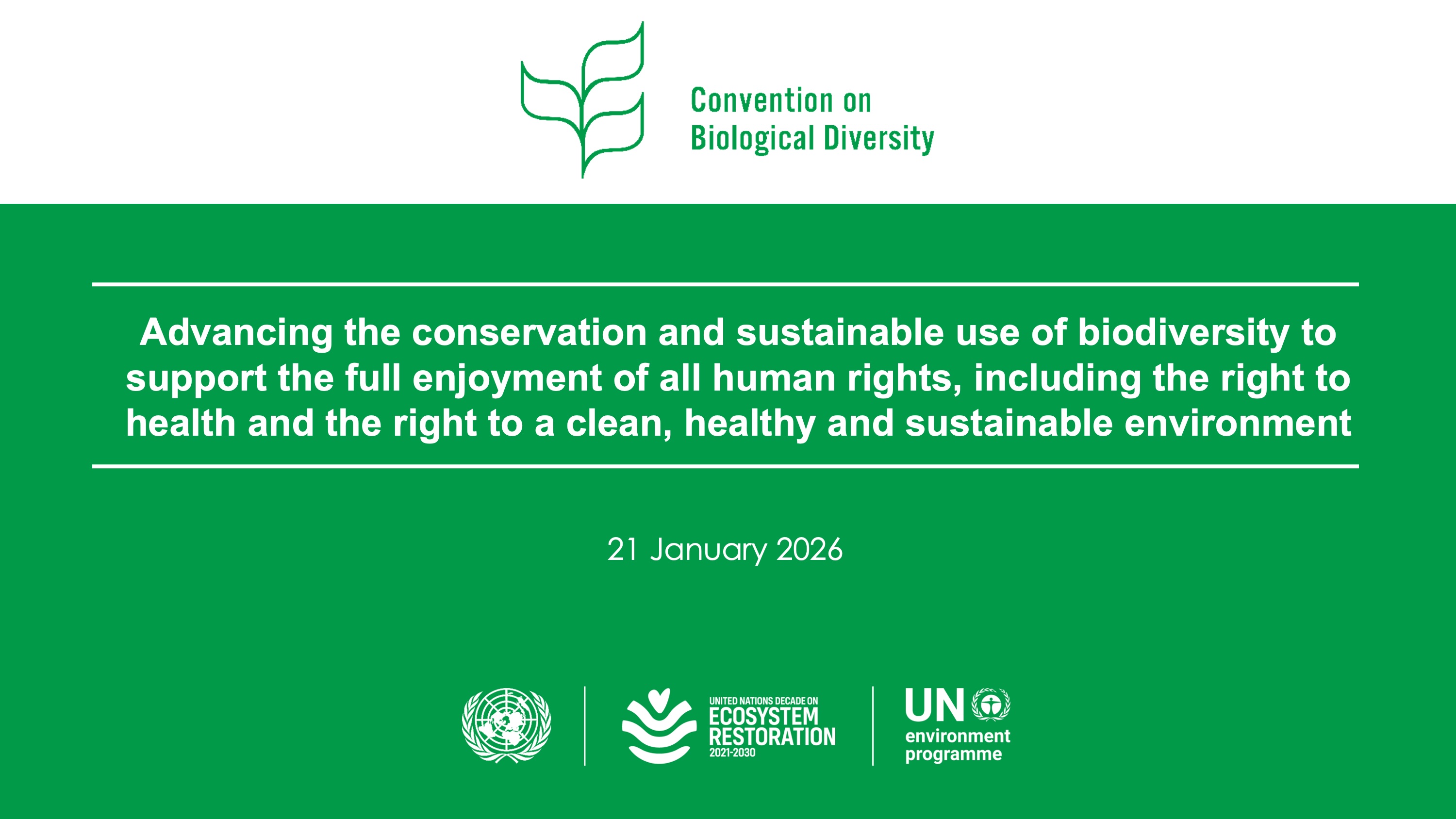 Convention on
Biological Diversity

Advancing the conservation and sustainable use of biodiversity to support the full enjoyment of all human rights, including the right to health and the right to a clean, healthy and sustainable environment

21 January 2026

UNITED NATIONS DECADE ON
ECOSYSTEM
RESTORATION
2021-2030

UN
environment
programme